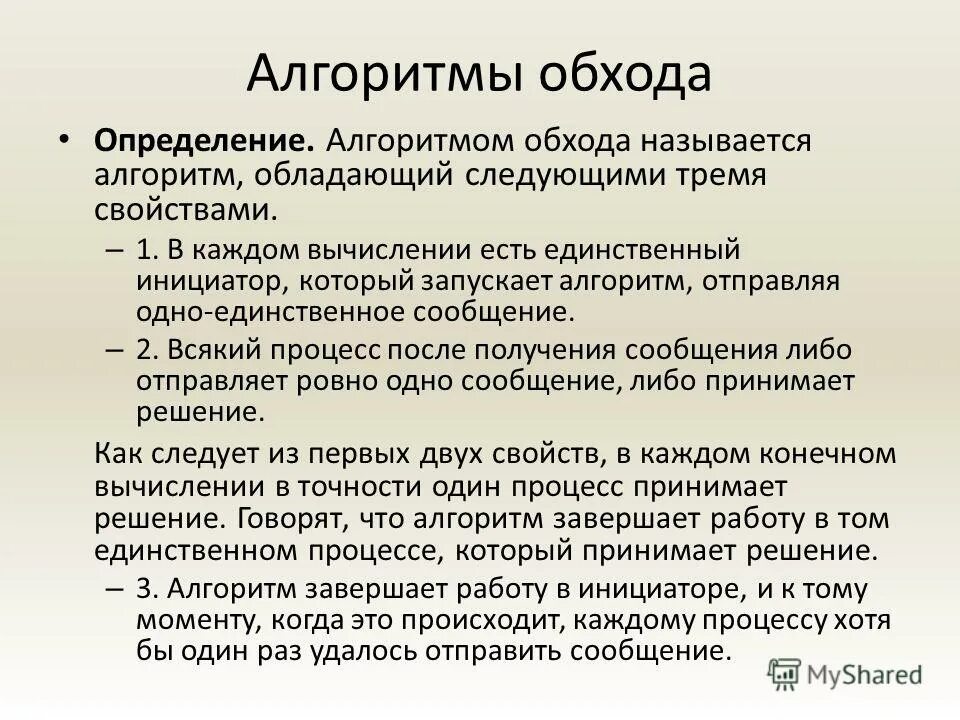 Алгоритмы обхода

• **Определение.** Алгоритмом обхода называется алгоритм, обладающий следующими тремя свойствами.

– 1. В каждом вычислении есть единственный инициатор, который запускает алгоритм, отправляя одно-единственное сообщение.

– 2. Всякий процесс после получения сообщения либо отправляет ровно одно сообщение, либо принимает решение.

Как следует из первых двух свойств, в каждом конечном вычислении в точности один процесс принимает решение. Говорят, что алгоритм завершает работу в том единственном процессе, который принимает решение.

– 3. Алгоритм завершает работу в инициаторе, и к тому моменту, когда это происходит, каждому процессу хотя бы один раз удалось отправить сообщение.

MyShared